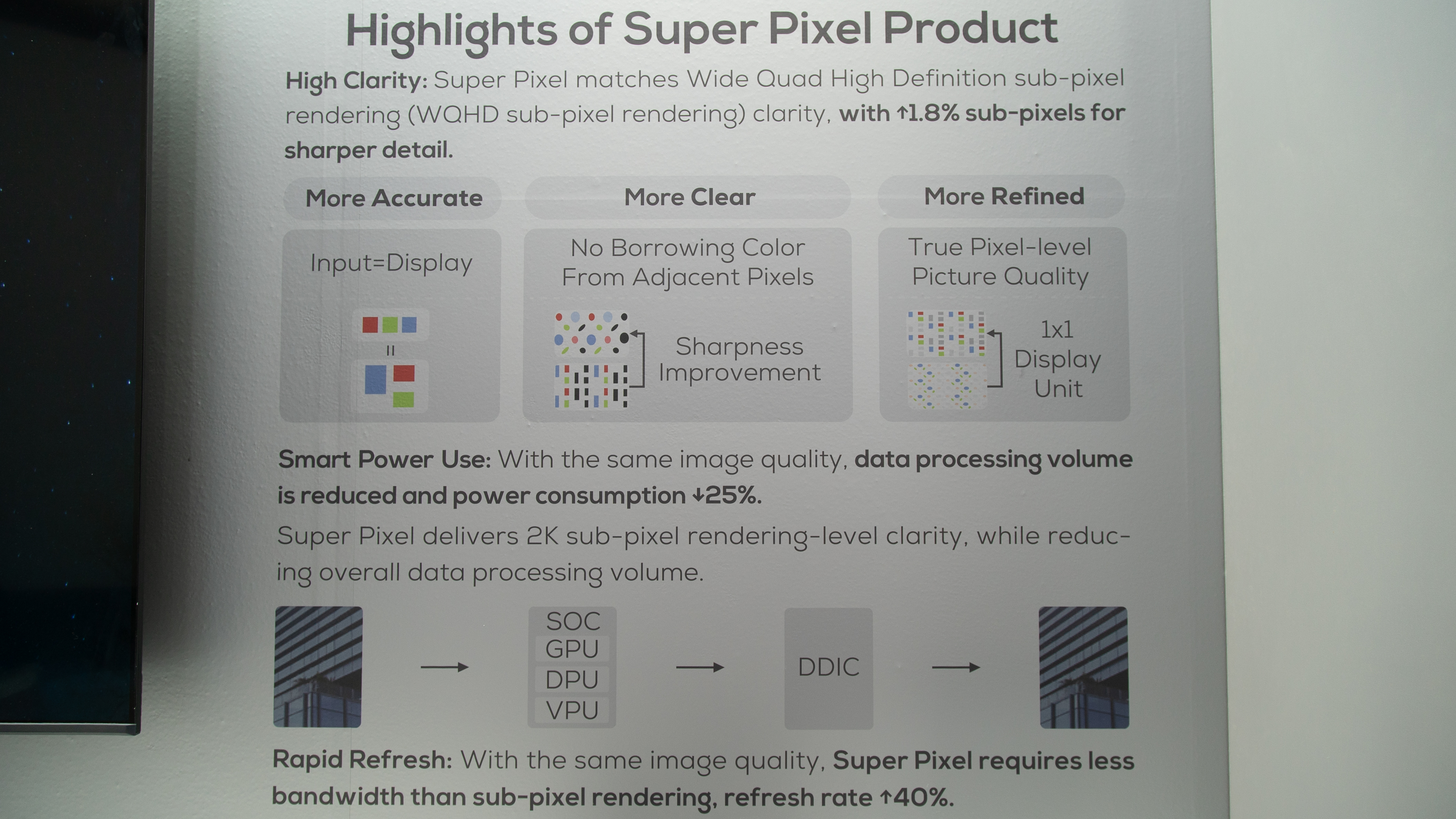 Highlights of Super Pixel Product

High Clarity: Super Pixel matches Wide Quad High Definition sub-pixel rendering (WQHD sub-pixel rendering) clarity, with ↑1.8% sub-pixels for sharper detail.

More Accurate

Input=Display

=

More Clear

No Borrowing Color From Adjacent Pixels

Sharpness Improvement

More Refined

True Pixel-level Picture Quality

1x1 Display Unit

Smart Power Use: With the same image quality, data processing volume is reduced and power consumption ↓25%.

Super Pixel delivers 2K sub-pixel rendering-level clarity, while reducing overall data processing volume.

SOC
GPU
DPU
VPU

DDIC

Rapid Refresh: With the same image quality, Super Pixel requires less bandwidth than sub-pixel rendering, refresh rate ↑40%.